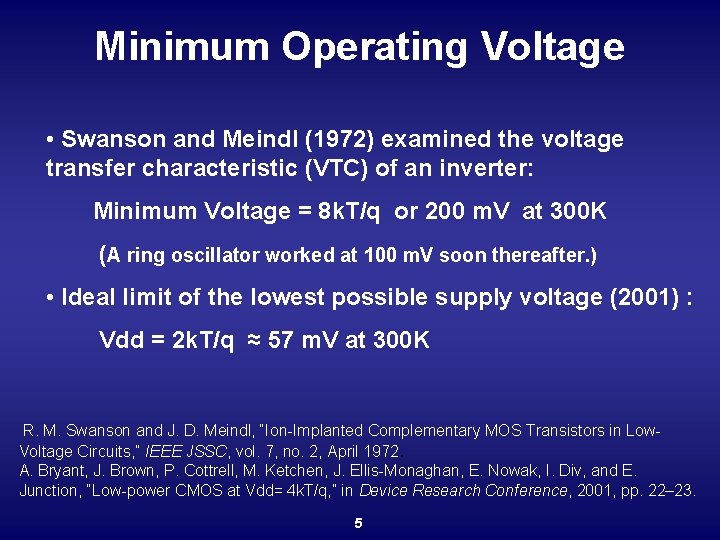 Minimum Operating Voltage

• Swanson and Meindl (1972) examined the voltage transfer characteristic (VTC) of an inverter:

Minimum Voltage = 8kT/q or 200 mV at 300K

(A ring oscillator worked at 100 mV soon thereafter.)

• Ideal limit of the lowest possible supply voltage (2001) :

Vdd = 2kT/q ≈ 57 mV at 300K

R. M. Swanson and J. D. Meindl, "Ion-Implanted Complementary MOS Transistors in Low-Voltage Circuits," IEEE JSSC, vol. 7, no. 2, April 1972
A. Bryant, J. Brown, P. Cottrell, M. Ketchen, J. Ellis-Monaghan, E. Nowak, I. Div, and E. Junction, "Low-power CMOS at Vdd= 4kT/q," in Device Research Conference, 2001, pp. 22–23.

5